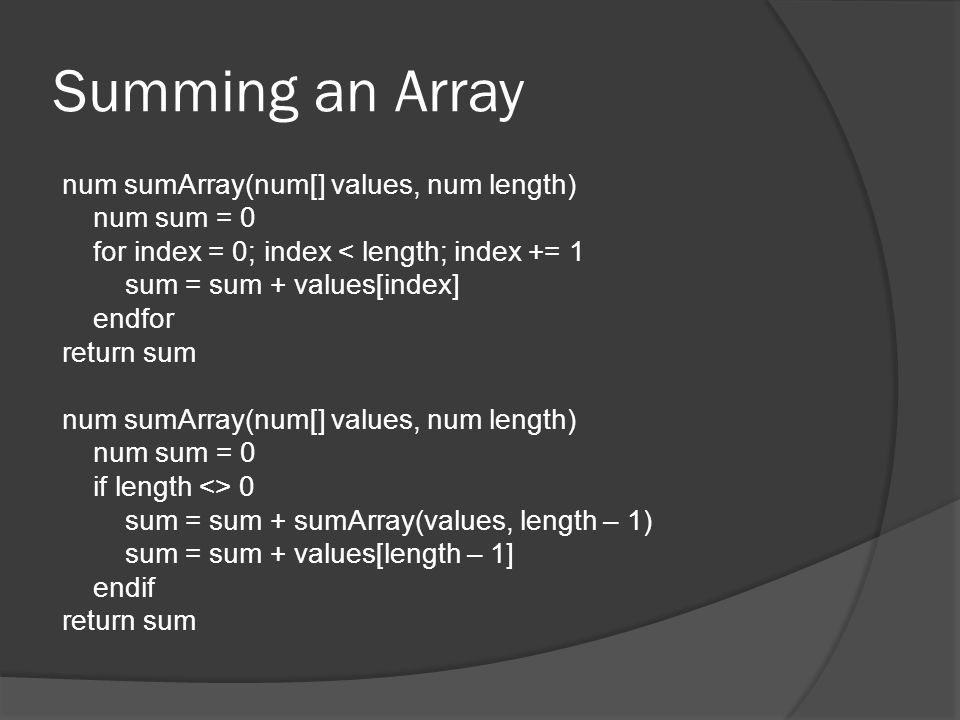 Summing an Array

num sumArray(num[] values, num length)
num sum = 0
for index = 0; index < length; index += 1
sum = sum + values[index]
endfor
return sum

num sumArray(num[] values, num length)
num sum = 0
if length <> 0
sum = sum + sumArray(values, length – 1)
sum = sum + values[length – 1]
endif
return sum